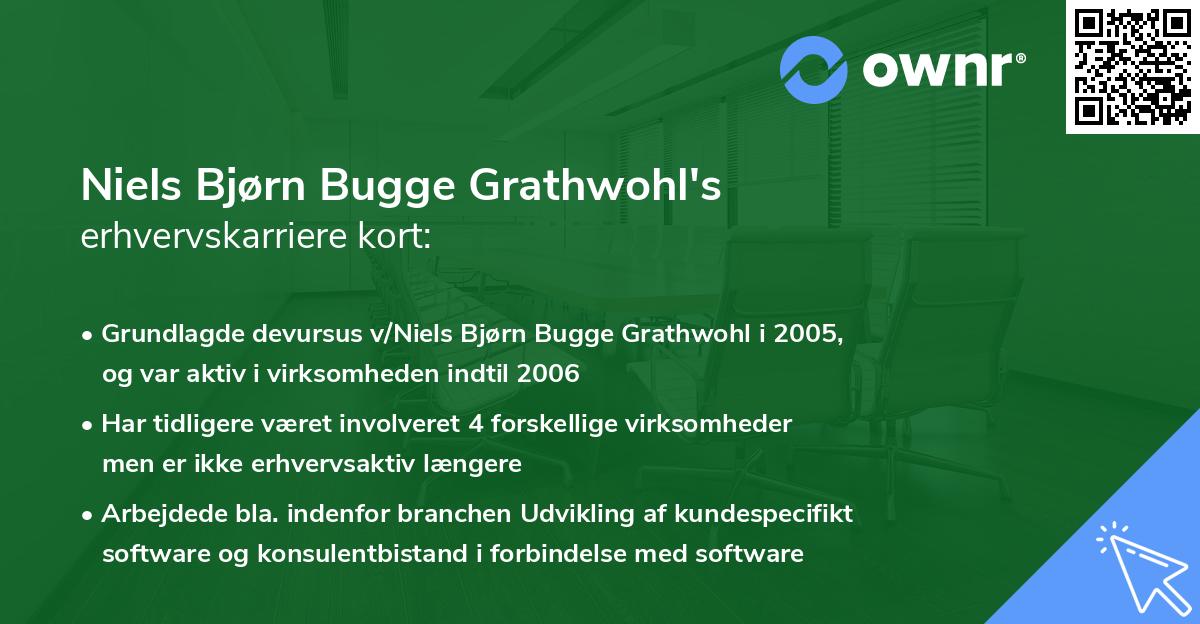 ownr®

Niels Bjørn Bugge Grathwohl's erhvervskarriere kort:

• Grundlagde devursus v/Niels Bjørn Bugge Grathwohl i 2005, og var aktiv i virksomheden indtil 2006

• Har tidligere været involveret 4 forskellige virksomheder men er ikke erhvervsaktiv længere

• Arbejdede bla. indenfor branchen Udvikling af kundespecifikt software og konsulentbistand i forbindelse med software